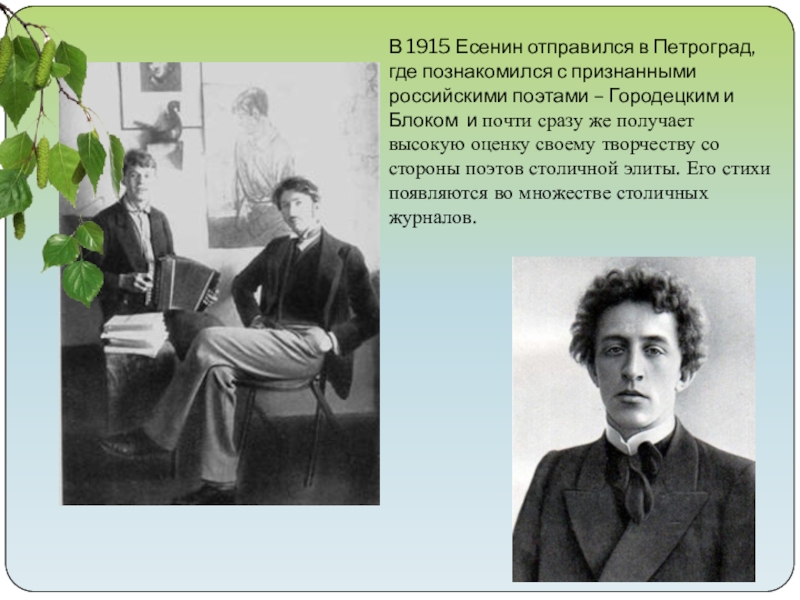 В 1915 Есенин отправился в Петроград, где познакомился с признанными российскими поэтами – Городецким и Блоком и почти сразу же получает высокую оценку своему творчеству со стороны поэтов столичной элиты. Его стихи появляются во множестве столичных журналов.